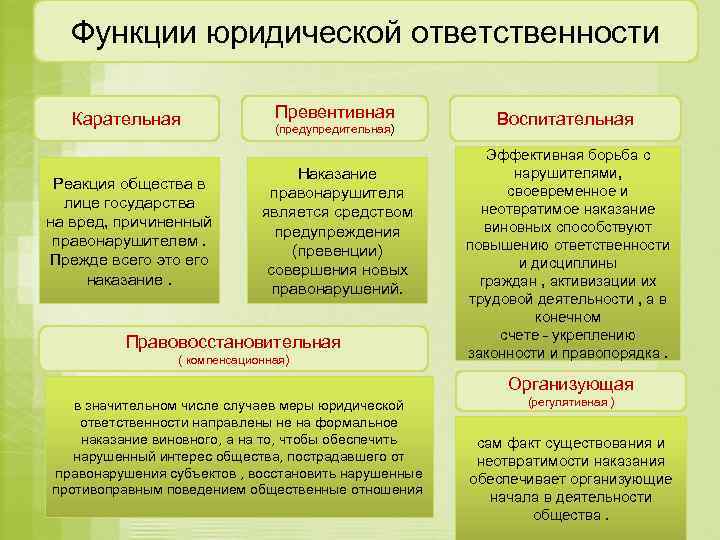 Функции юридической ответственности

Карательная

Реакция общества в лице государства на вред, причиненный правонарушителем . Прежде всего это его наказание .

Превентивная
(предупредительная)

Наказание правонарушителя является средством предупреждения (превенции) совершения новых правонарушений.

Воспитательная

Эффективная борьба с нарушителями, своевременное и неотвратимое наказание виновных способствуют повышению ответственности и дисциплины граждан , активизации их трудовой деятельности , а в конечном счете - укреплению законности и правопорядка .

Правовосстановительная
( компенсационная)

в значительном числе случаев меры юридической ответственности направлены не на формальное наказание виновного, а на то, чтобы обеспечить нарушенный интерес общества, пострадавшего от правонарушения субъектов , восстановить нарушенные противоправным поведением общественные отношения

Организующая
(регулятивная )

сам факт существования и неотвратимости наказания обеспечивает организующие начала в деятельности общества .